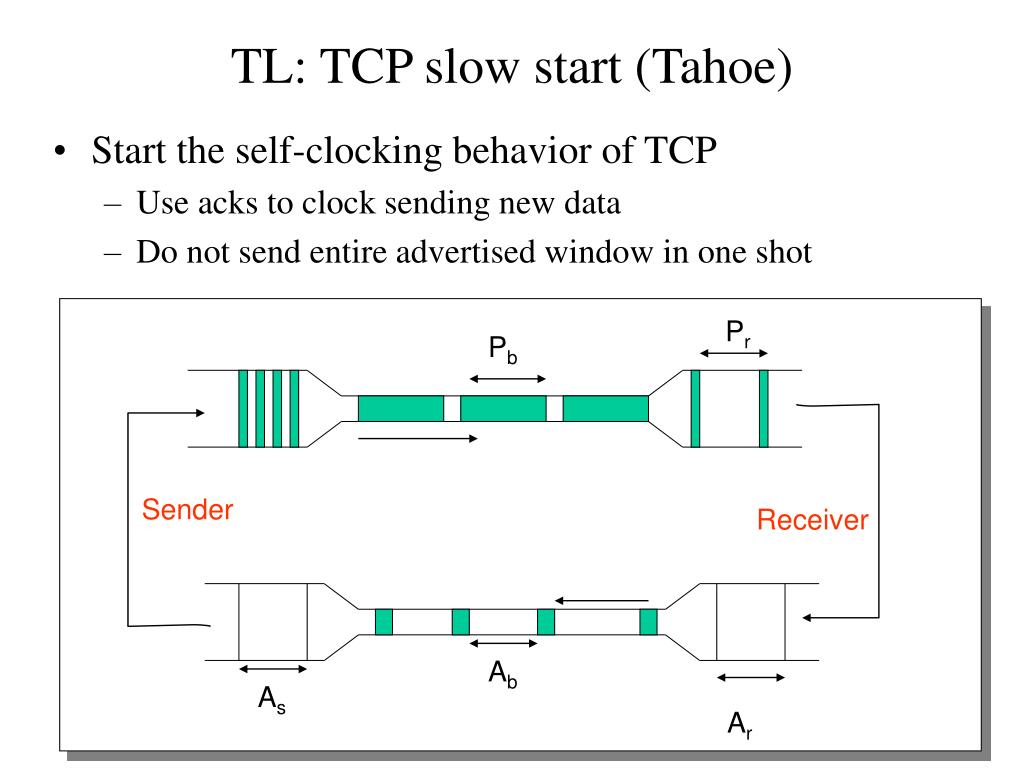 TL: TCP slow start (Tahoe)

• Start the self-clocking behavior of TCP
 – Use acks to clock sending new data
 – Do not send entire advertised window in one shot

$P_b$

$P_r$

Sender

Receiver

$A_s$

$A_b$

$A_r$